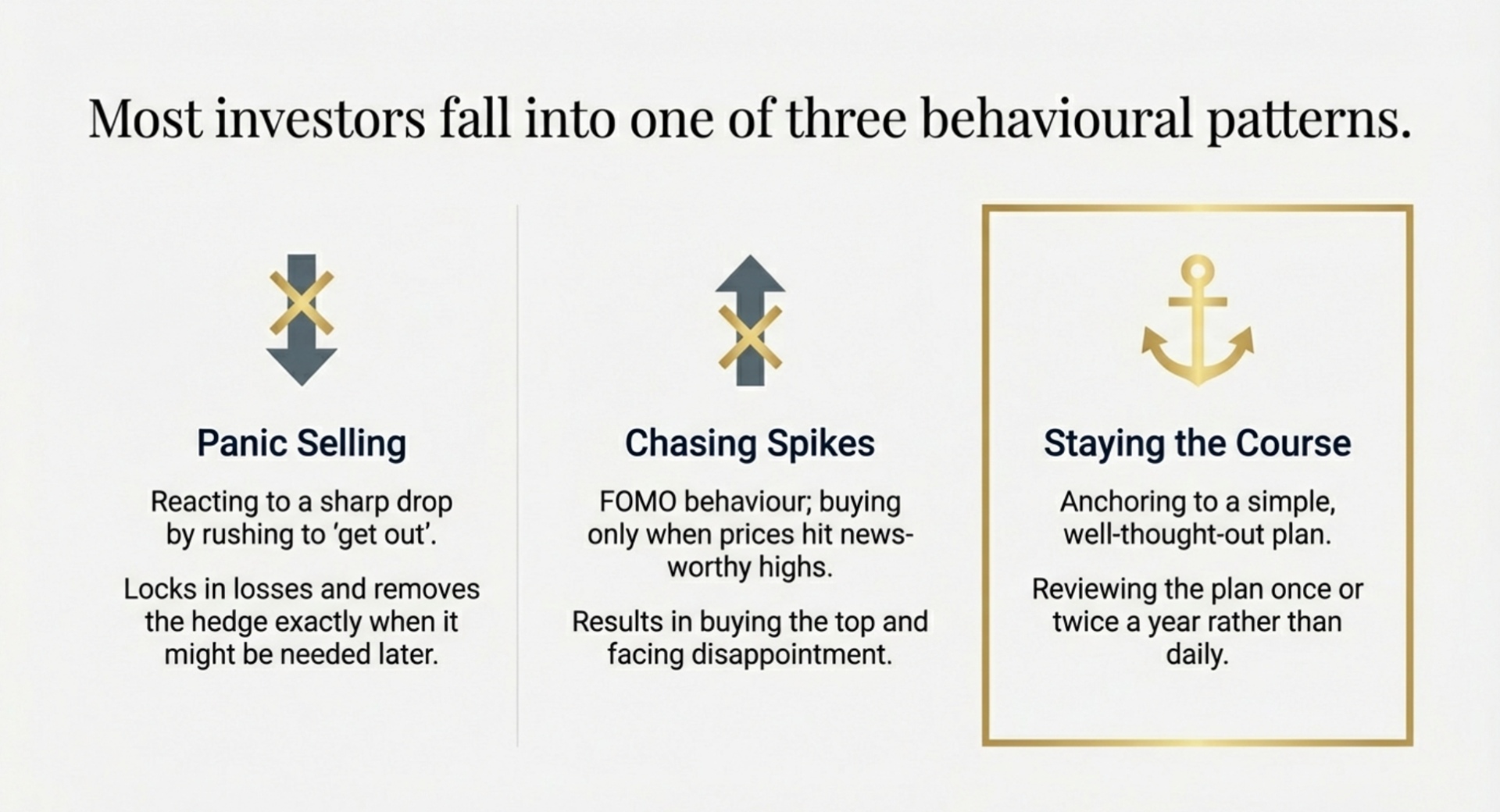 Most investors fall into one of three behavioural patterns.

Panic Selling

Reacting to a sharp drop by rushing to 'get out'.

Locks in losses and removes the hedge exactly when it might be needed later.

Chasing Spikes

FOMO behaviour; buying only when prices hit newsworthy highs.

Results in buying the top and facing disappointment.

Staying the Course

Anchoring to a simple, well-thought-out plan.

Reviewing the plan once or twice a year rather than daily.